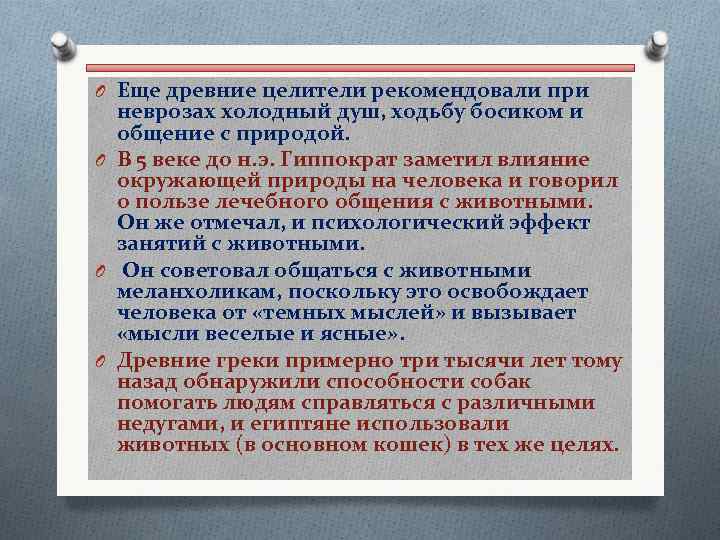 Еще древние целители рекомендовали при неврозах холодный душ, ходьбу босиком и общение с природой.

В 5 веке до н.э. Гиппократ заметил влияние окружающей природы на человека и говорил о пользе лечебного общения с животными. Он же отмечал, и психологический эффект занятий с животными.

Он советовал общаться с животными меланхоликам, поскольку это освобождает человека от «темных мыслей» и вызывает «мысли веселые и ясные».

Древние греки примерно три тысячи лет тому назад обнаружили способности собак помогать людям справляться с различными недугами, и египтяне использовали животных (в основном кошек) в тех же целях.